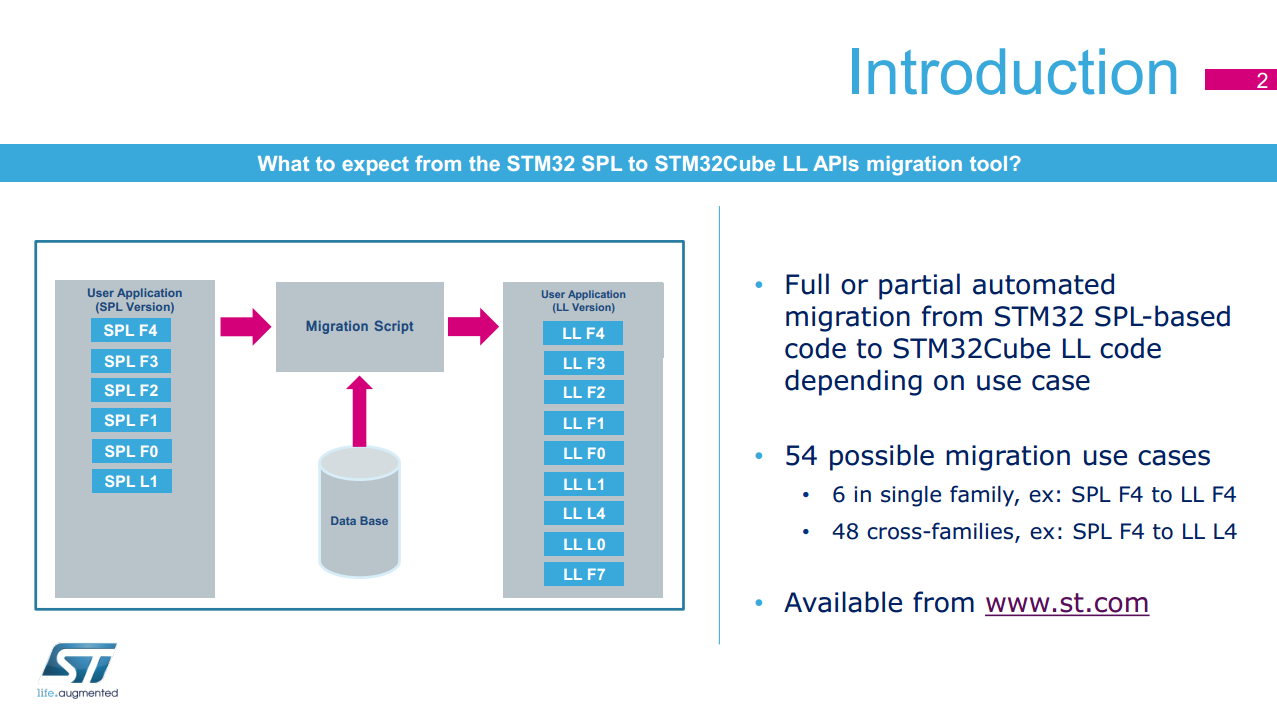 Introduction 2

What to expect from the STM32 SPL to STM32Cube LL APIs migration tool?

User Application (SPL Version)
SPL F4
SPL F3
SPL F2
SPL F1
SPL F0
SPL L1

Migration Script

Data Base

User Application (LL Version)
LL F4
LL F3
LL F2
LL F1
LL F0
LL L1
LL L4
LL L0
LL F7

• Full or partial automated migration from STM32 SPL-based code to STM32Cube LL code depending on use case

• 54 possible migration use cases
• 6 in single family, ex: SPL F4 to LL F4
• 48 cross-families, ex: SPL F4 to LL L4

• Available from www.st.com

ST
life.augmented